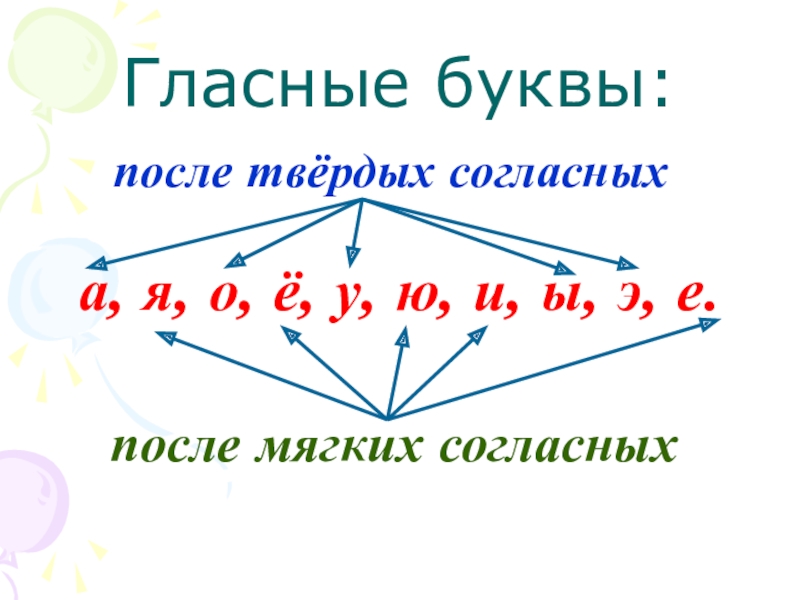 Гласные буквы:

после твёрдых согласных

а, я, о, ё, у, ю, и, ы, э, е.

после мягких согласных